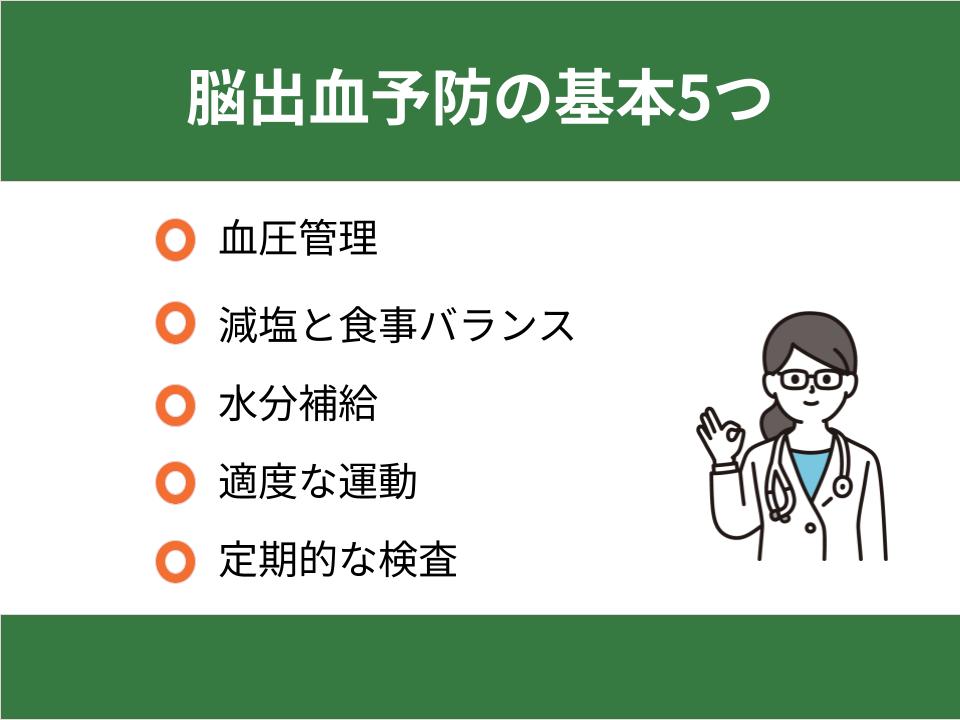 脳出血予防の基本5つ

血圧管理

減塩と食事バランス

水分補給

適度な運動

定期的な検査